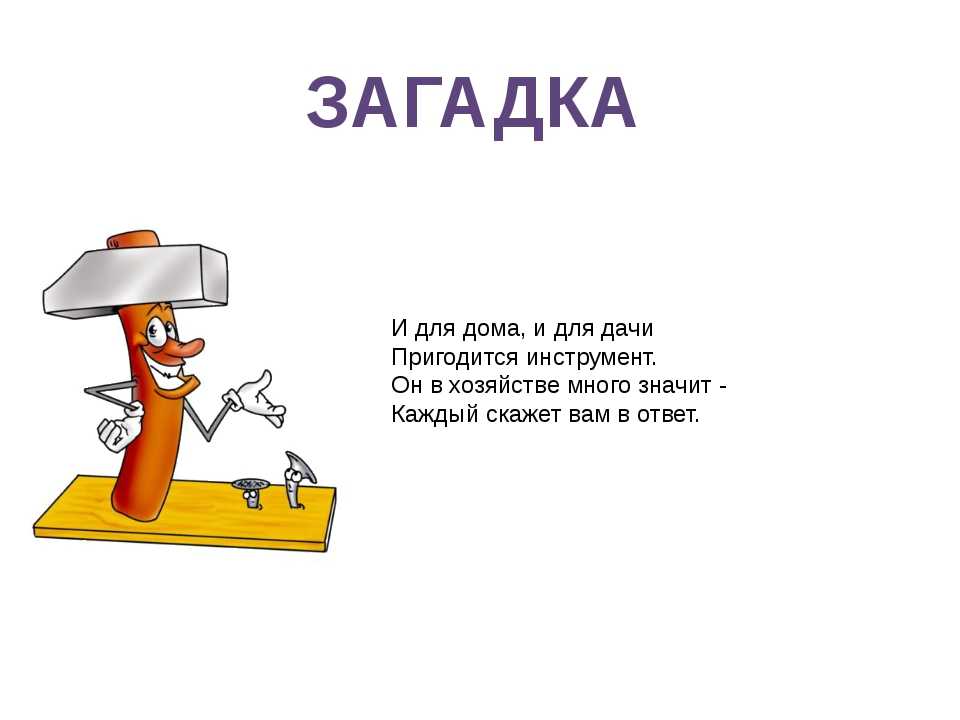 ЗАГАДКА

И для дома, и для дачи
Пригодится инструмент.
Он в хозяйстве много значит -
Каждый скажет вам в ответ.